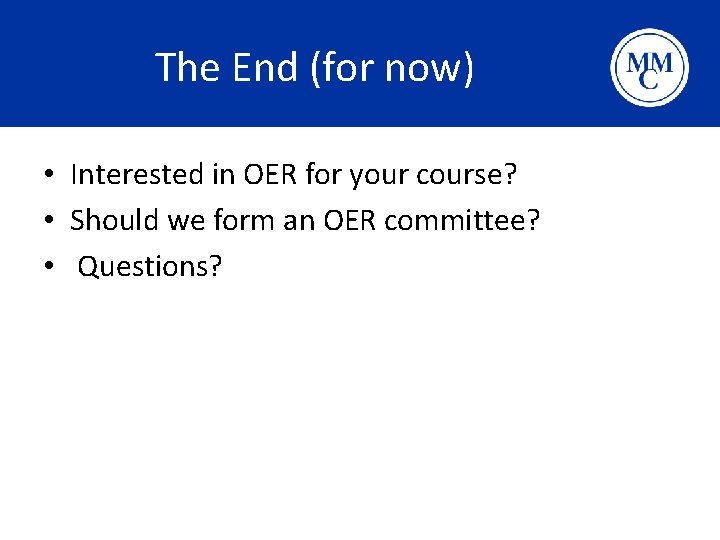 The End (for now)

MMC

• Interested in OER for your course?
• Should we form an OER committee?
• Questions?